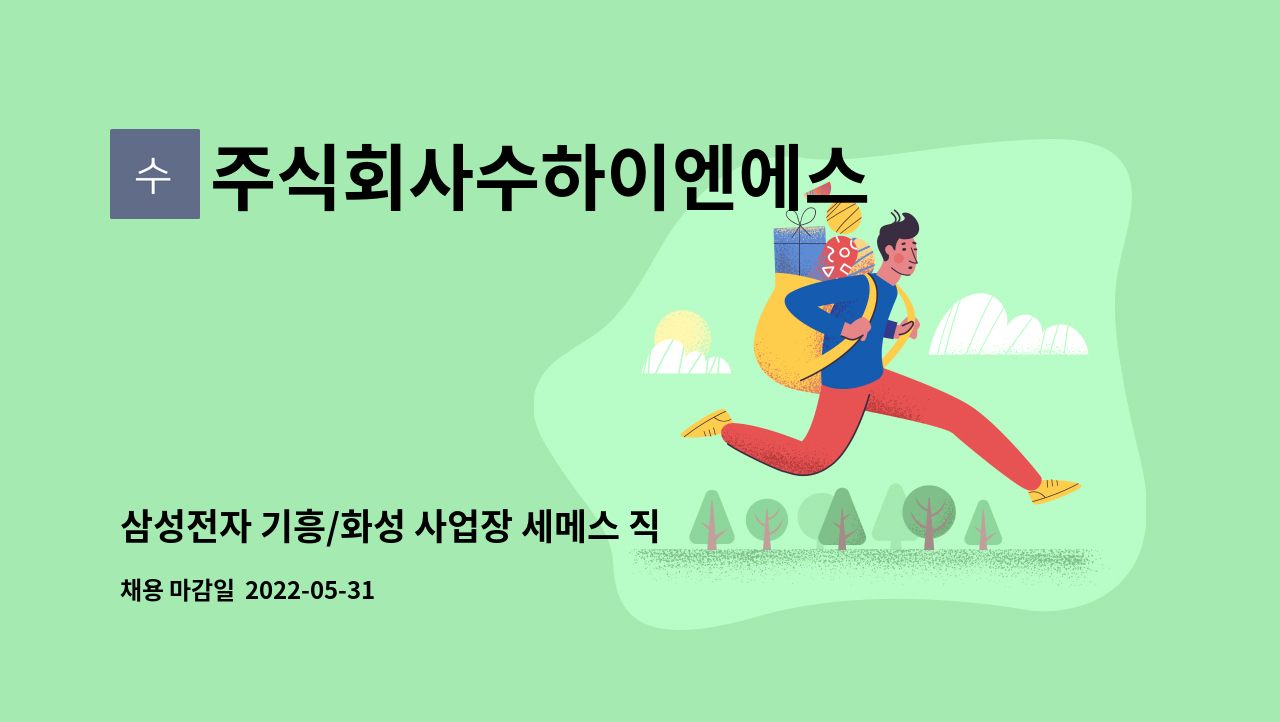 수 주식회사수하이엔에스

삼성전자 기흥/화성 사업장 세메스 직

채용 마감일 2022-05-31